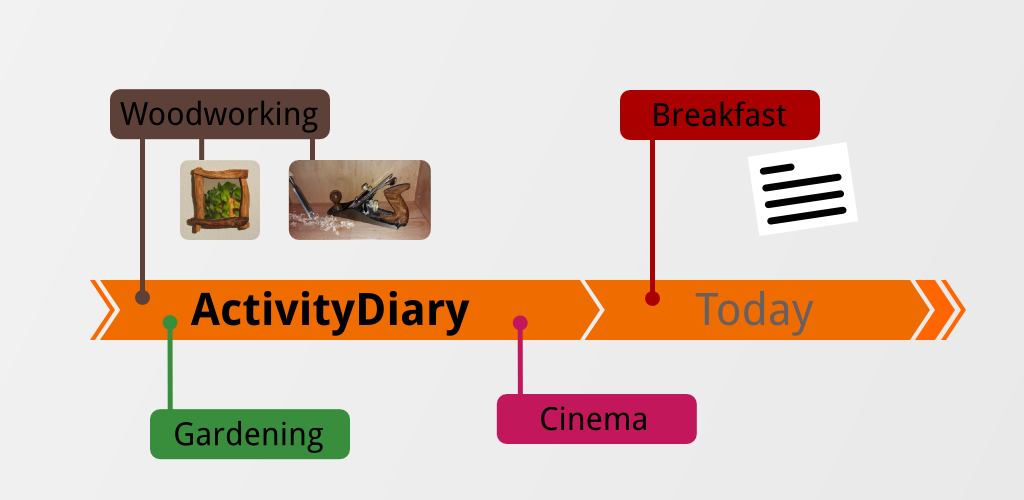 Woodworking

Breakfast

ActivityDiary

Today

Gardening

Cinema